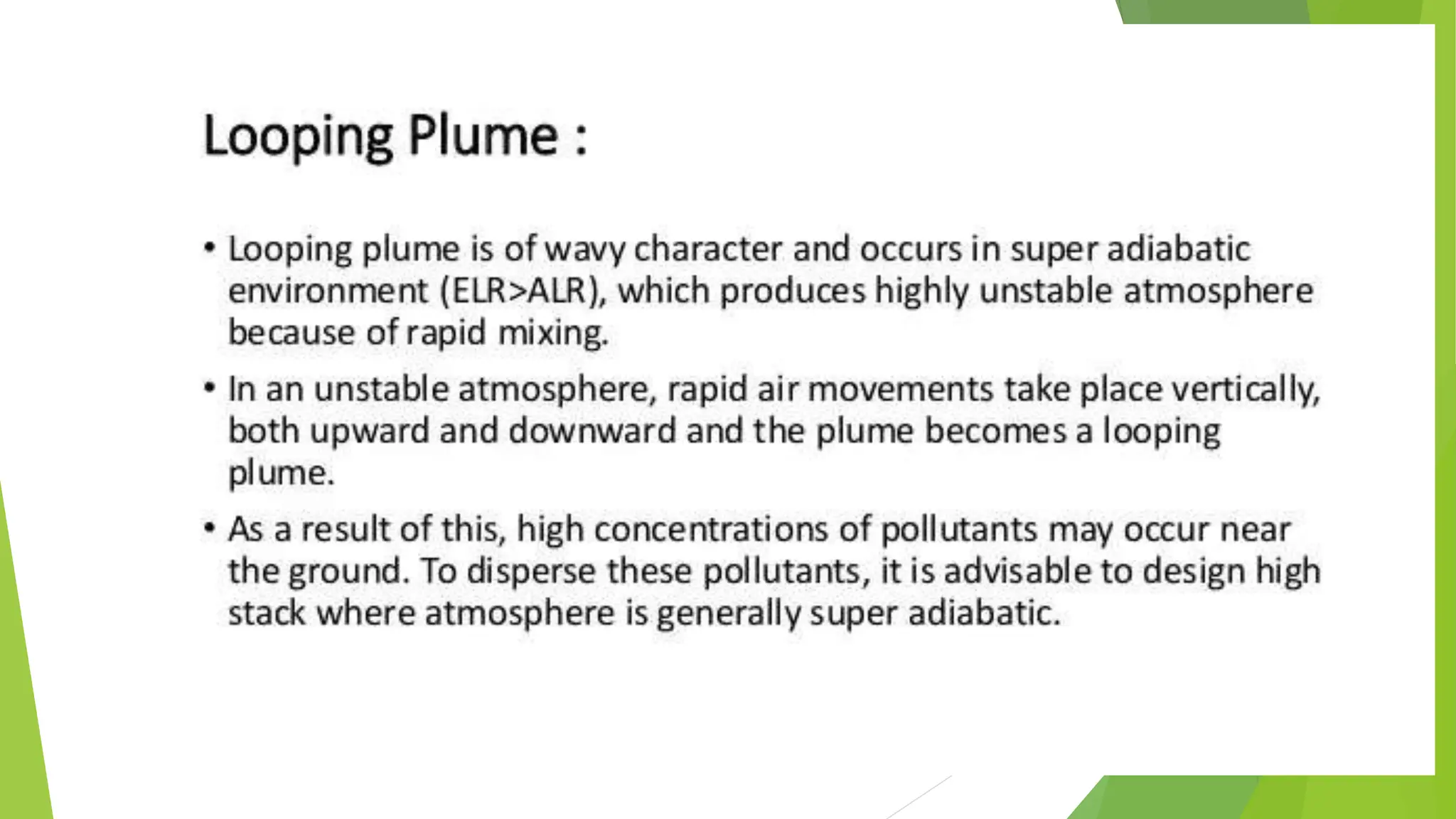 Looping Plume :

• Looping plume is of wavy character and occurs in super adiabatic environment (ELR>ALR), which produces highly unstable atmosphere because of rapid mixing.

• In an unstable atmosphere, rapid air movements take place vertically, both upward and downward and the plume becomes a looping plume.

• As a result of this, high concentrations of pollutants may occur near the ground. To disperse these pollutants, it is advisable to design high stack where atmosphere is generally super adiabatic.